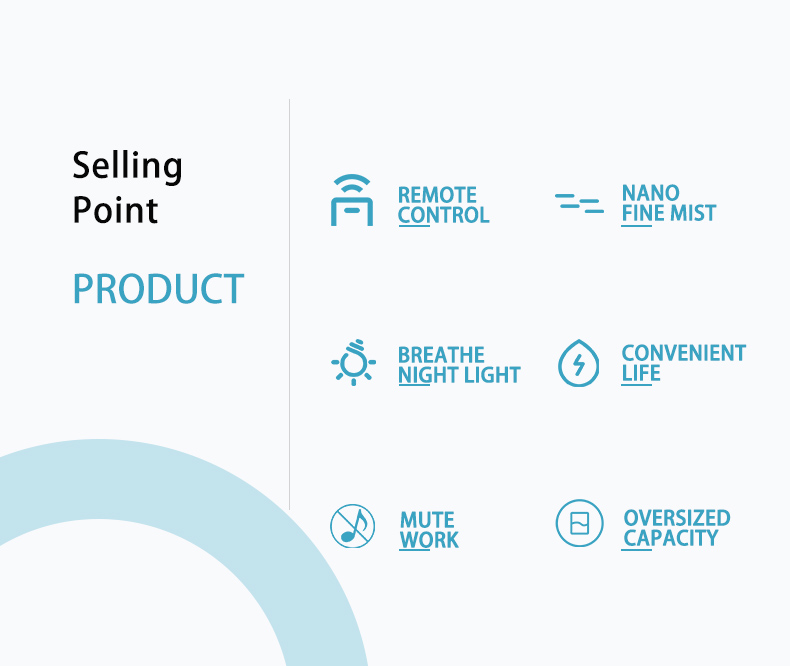 Selling Point

PRODUCT

REMOTE CONTROL

NANO FINE MIST

BREATHE NIGHT LIGHT

CONVENIENT LIFE

MUTE WORK

OVERSIZED CAPACITY